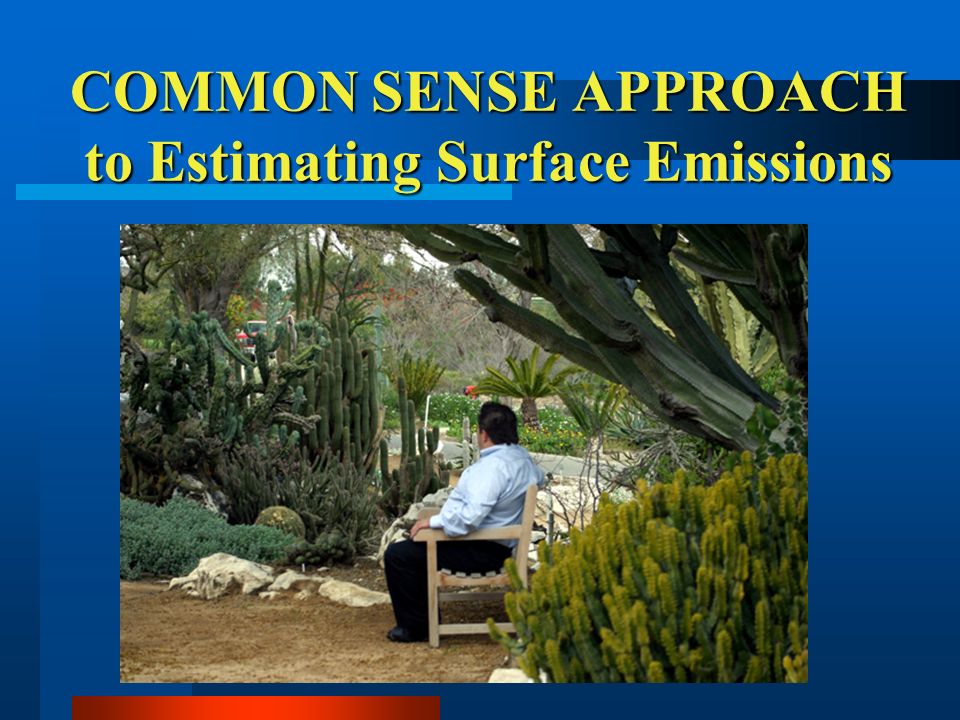 COMMON SENSE APPROACH to Estimating Surface Emissions